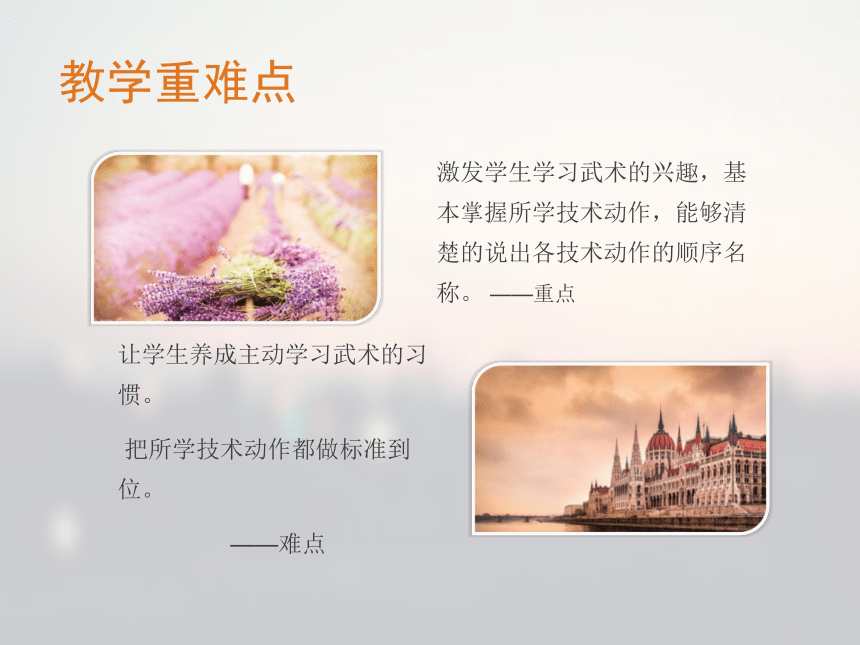 教学重难点

激发学生学习武术的兴趣，基本掌握所学技术动作，能够清楚的说出各技术动作的顺序名称。 ——重点

让学生养成主动学习武术的习惯。

把所学技术动作都做标准到位。

——难点